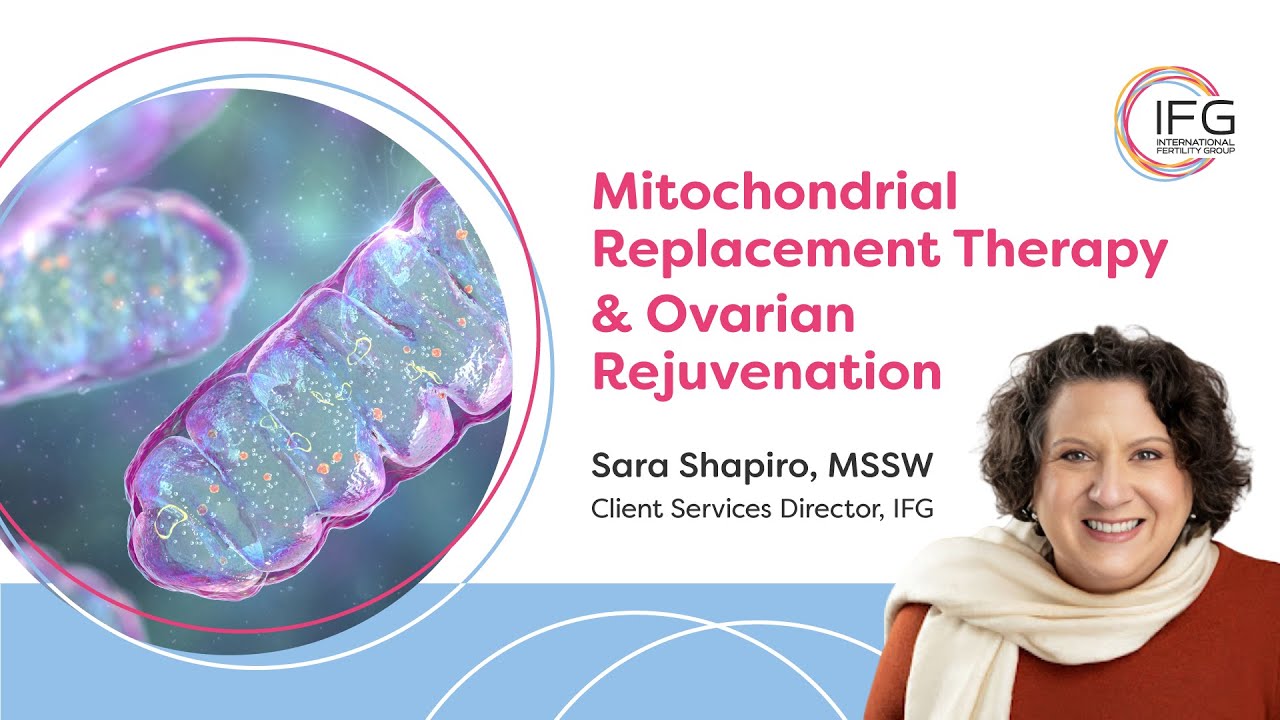 IFG
INTERNATIONAL FERTILITY GROUP

Mitochondrial Replacement Therapy & Ovarian Rejuvenation

Sara Shapiro, MSSW
Client Services Director, IFG